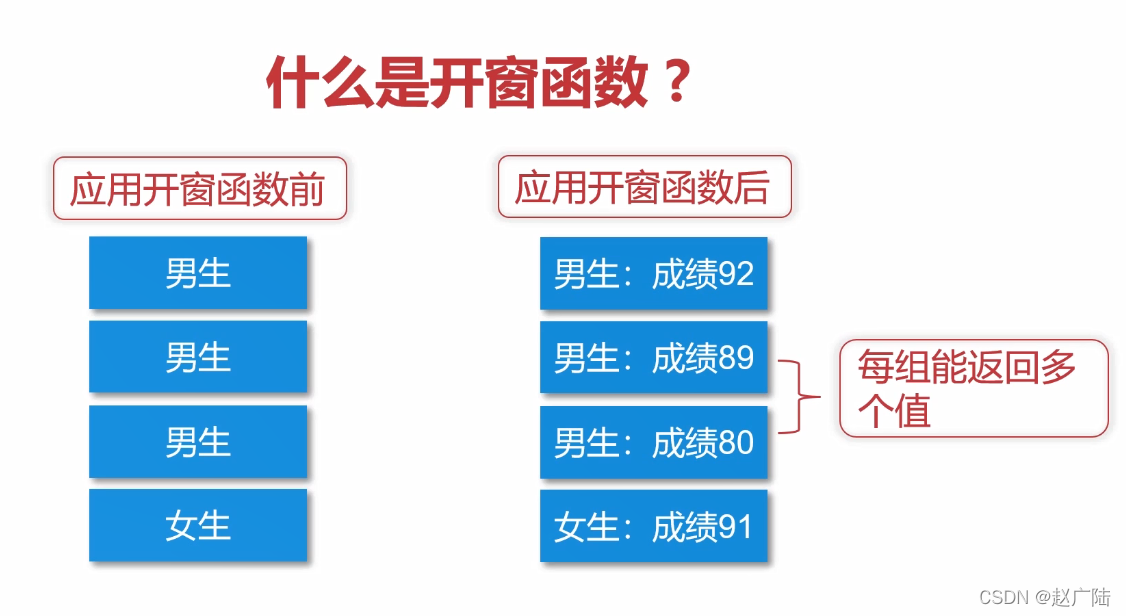 什么是开窗函数？

应用开窗函数前

男生

男生

男生

女生

应用开窗函数后

男生：成绩92

男生：成绩89

男生：成绩80

女生：成绩91

每组能返回多个值

CSDN @赵广陆